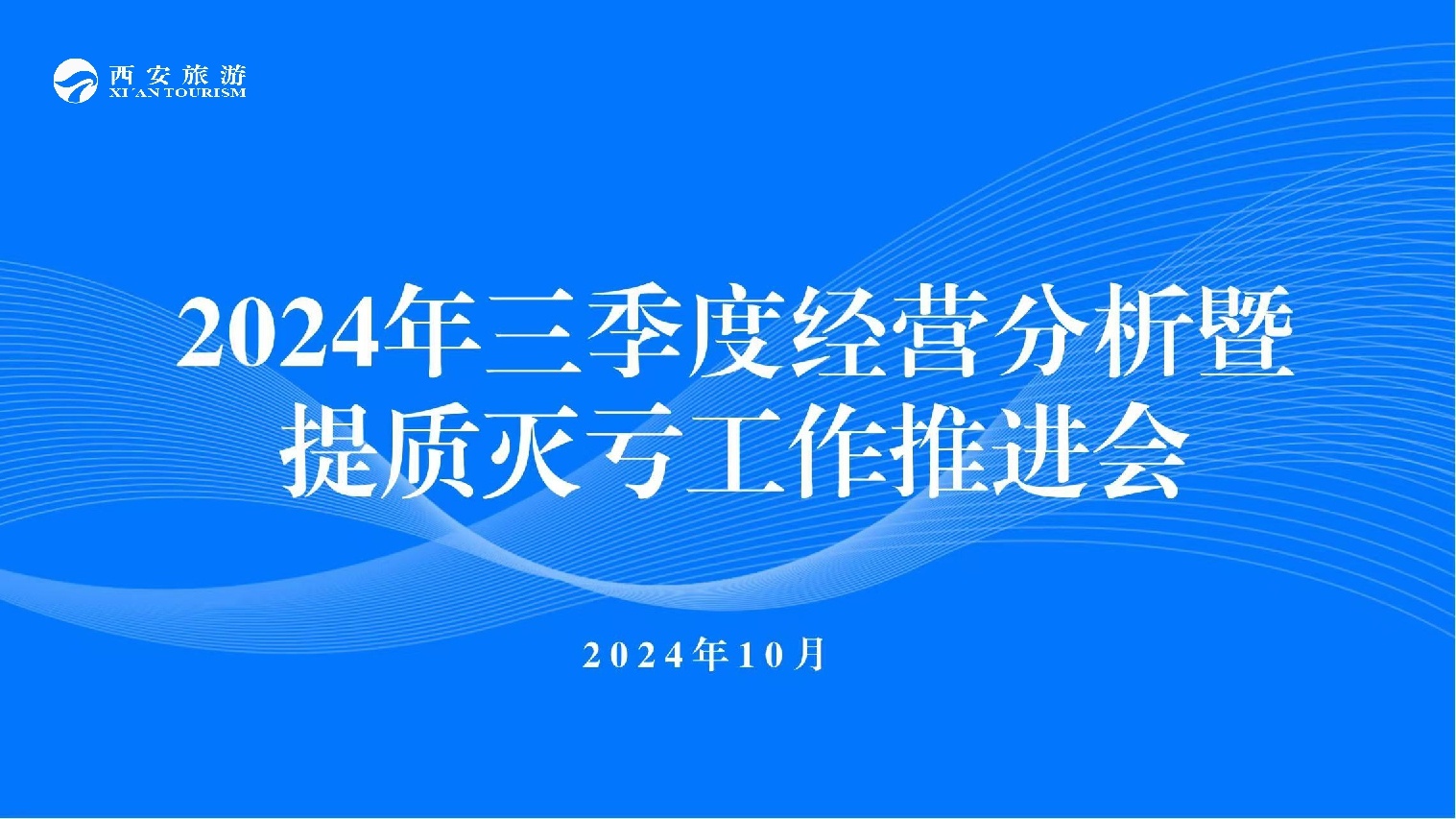 西安旅游
XI'AN TOURISM

2024年三季度经营分析暨提质灭亏工作推进会

2024年10月